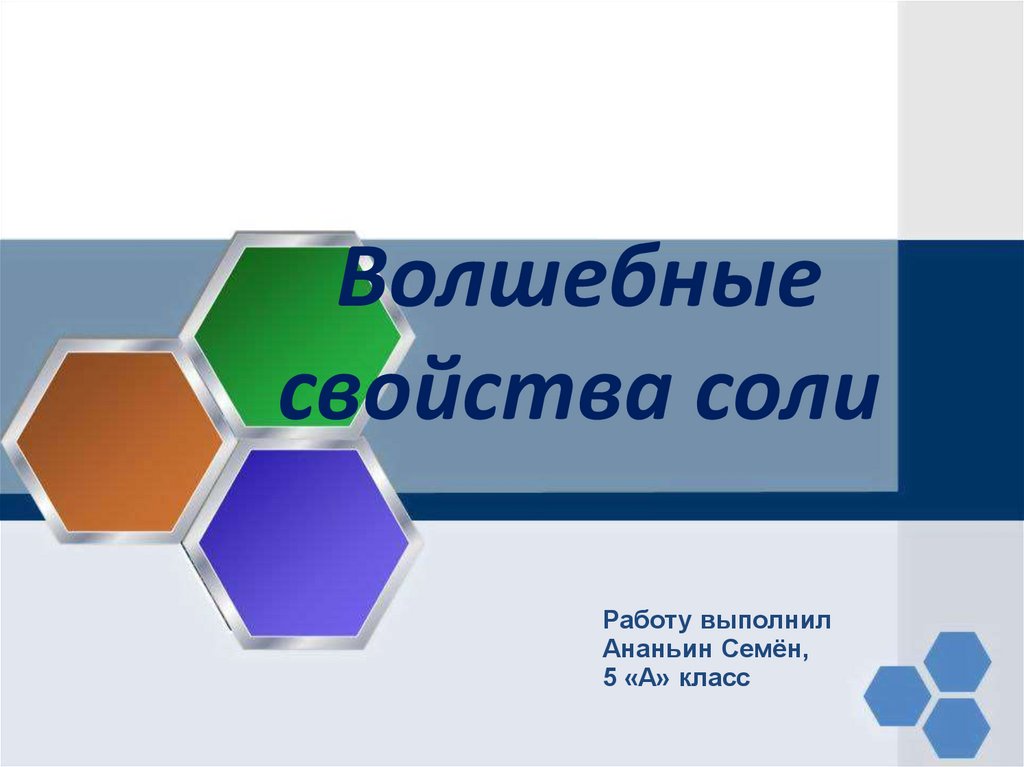 Волшебные свойства соли

Работу выполнил
Ананьин Семён,
5 «А» класс